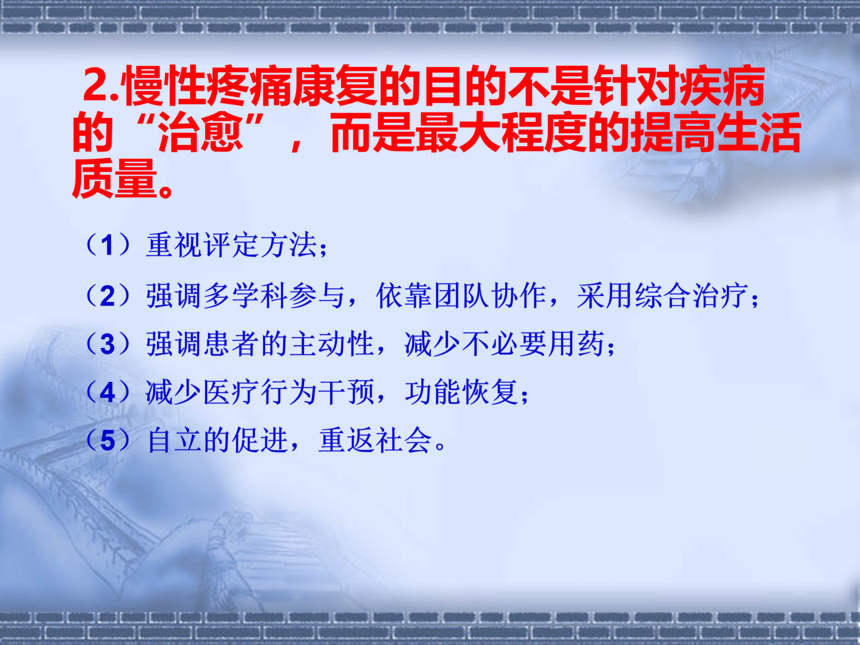 2.慢性疼痛康复的目的不是针对疾病的“治愈”，而是最大程度的提高生活质量。

（1）重视评定方法；

（2）强调多学科参与，依靠团队协作，采用综合治疗；

（3）强调患者的主动性，减少不必要用药；

（4）减少医疗行为干预，功能恢复；

（5）自立的促进，重返社会。